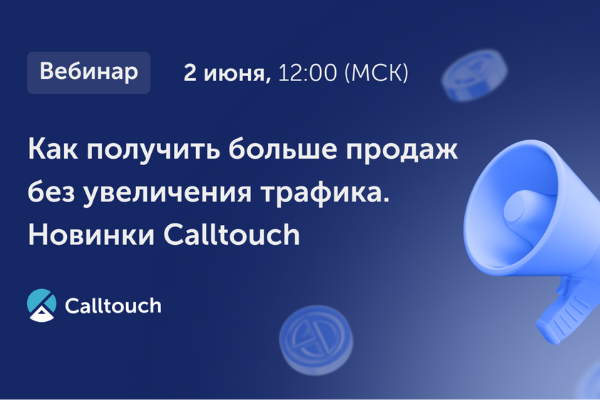 Вебинар

2 июня, 12:00 (МСК)

Как получить больше продаж без увеличения трафика. Новинки Calltouch

Calltouch